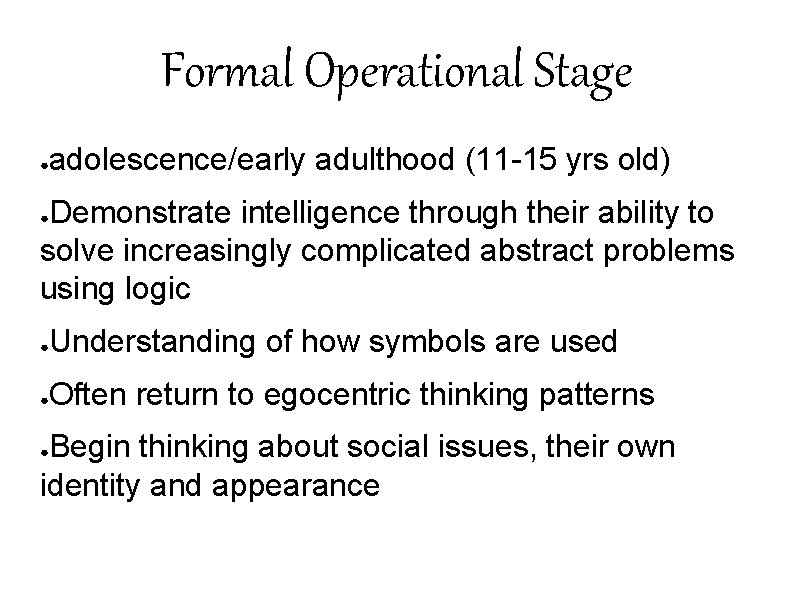 Formal Operational Stage

●adolescence/early adulthood (11-15 yrs old)

●Demonstrate intelligence through their ability to solve increasingly complicated abstract problems using logic

●Understanding of how symbols are used

●Often return to egocentric thinking patterns

●Begin thinking about social issues, their own identity and appearance